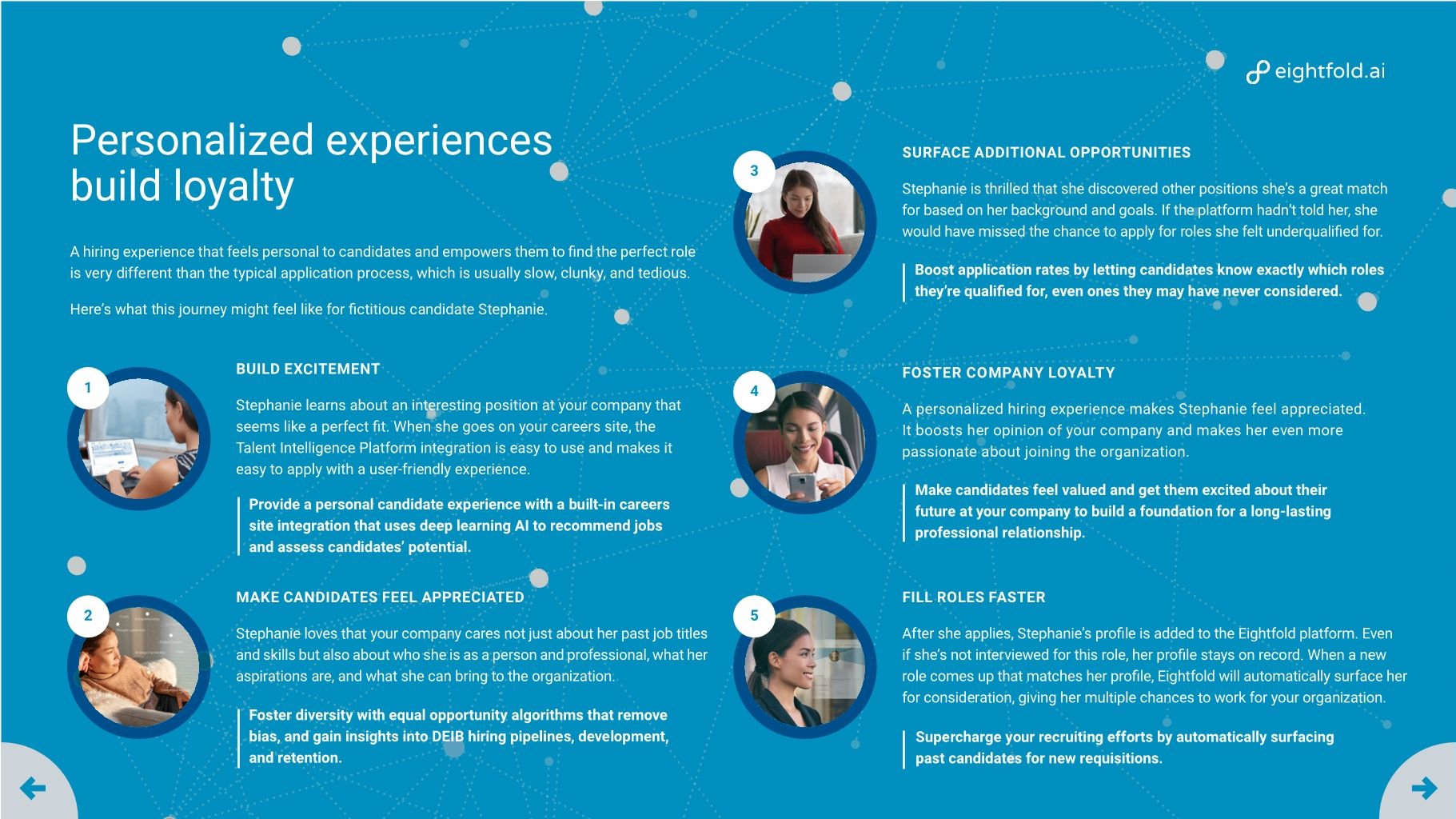 eightfold.ai

Personalized experiences build loyalty

A hiring experience that feels personal to candidates and empowers them to find the perfect role is very different than the typical application process, which is usually slow, clunky, and tedious.

Here's what this journey might feel like for fictitious candidate Stephanie.

1

BUILD EXCITEMENT

Stephanie learns about an interesting position at your company that seems like a perfect fit. When she goes on your careers site, the Talent Intelligence Platform integration is easy to use and makes it easy to apply with a user-friendly experience.

Provide a personal candidate experience with a built-in careers site integration that uses deep learning AI to recommend jobs and assess candidates' potential.

2

MAKE CANDIDATES FEEL APPRECIATED

Stephanie loves that your company cares not just about her past job titles and skills but also about who she is as a person and professional, what her aspirations are, and what she can bring to the organization.

Foster diversity with equal opportunity algorithms that remove bias, and gain insights into DEIB hiring pipelines, development, and retention.

3

SURFACE ADDITIONAL OPPORTUNITIES

Stephanie is thrilled that she discovered other positions she's a great match for based on her background and goals. If the platform hadn't told her, she would have missed the chance to apply for roles she felt underqualified for.

Boost application rates by letting candidates know exactly which roles they're qualified for, even ones they may have never considered.

4

FOSTER COMPANY LOYALTY

A personalized hiring experience makes Stephanie feel appreciated. It boosts her opinion of your company and makes her even more passionate about joining the organization.

Make candidates feel valued and get them excited about their future at your company to build a foundation for a long-lasting professional relationship.

5

FILL ROLES FASTER

After she applies, Stephanie's profile is added to the Eightfold platform. Even if she's not interviewed for this role, her profile stays on record. When a new role comes up that matches her profile, Eightfold will automatically surface her for consideration, giving her multiple chances to work for your organization.

Supercharge your recruiting efforts by automatically surfacing past candidates for new requisitions.